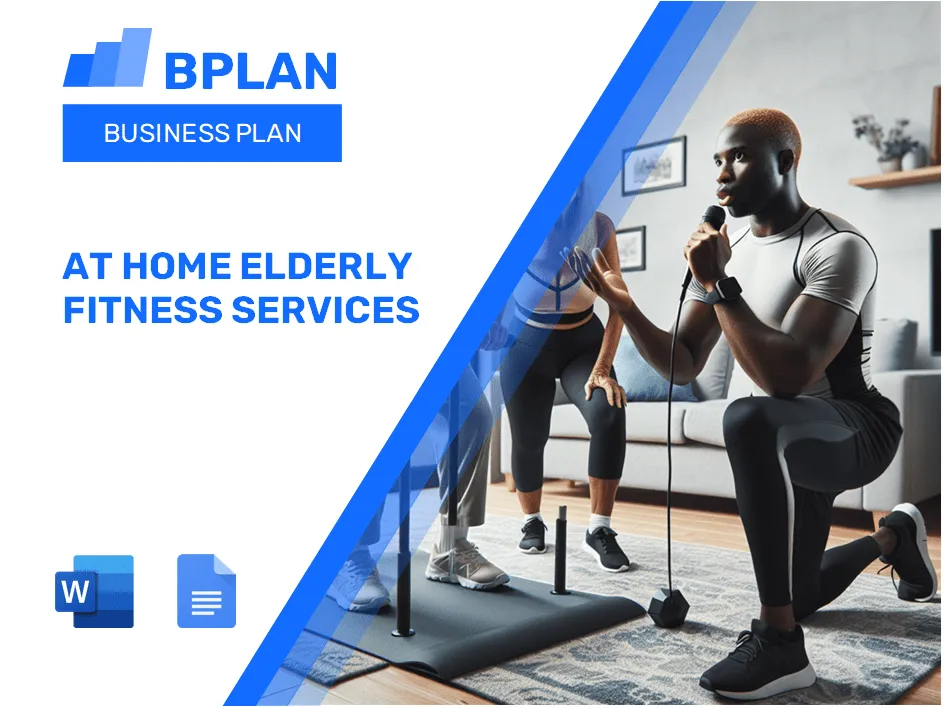 BPLAN

BUSINESS PLAN

AT HOME ELDERLY FITNESS SERVICES

W